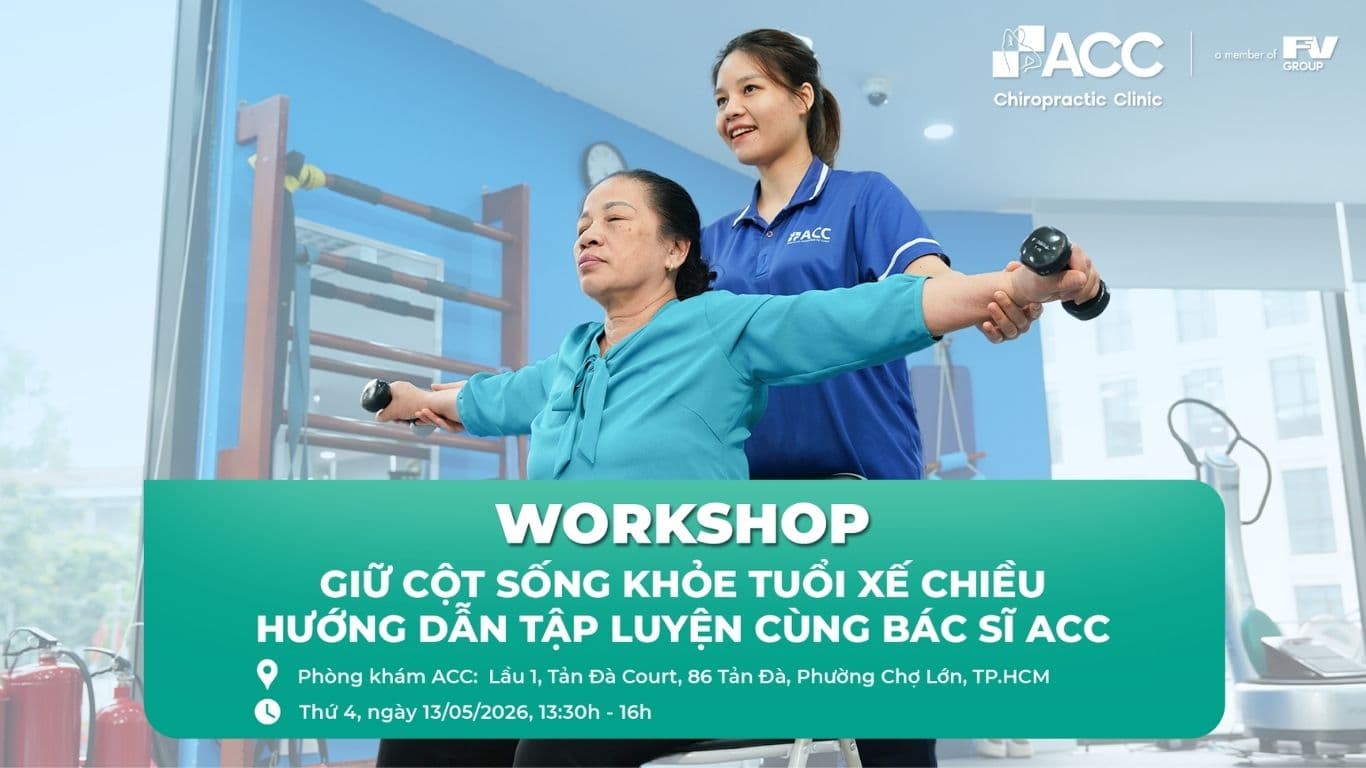 ACC
Chiropractic Clinic
a member of FV GROUP

ACC

WORKSHOP
GIỮ CỘT SỐNG KHỎE TUỔI XẾ CHIỀU
HƯỚNG DẪN TẬP LUYỆN CÙNG BÁC SĨ ACC

Phòng khám ACC: Lầu 1, Tản Đà Court, 86 Tản Đà, Phường Chợ Lớn, TP.HCM
Thứ 4, ngày 13/05/2026, 13:30h - 16h